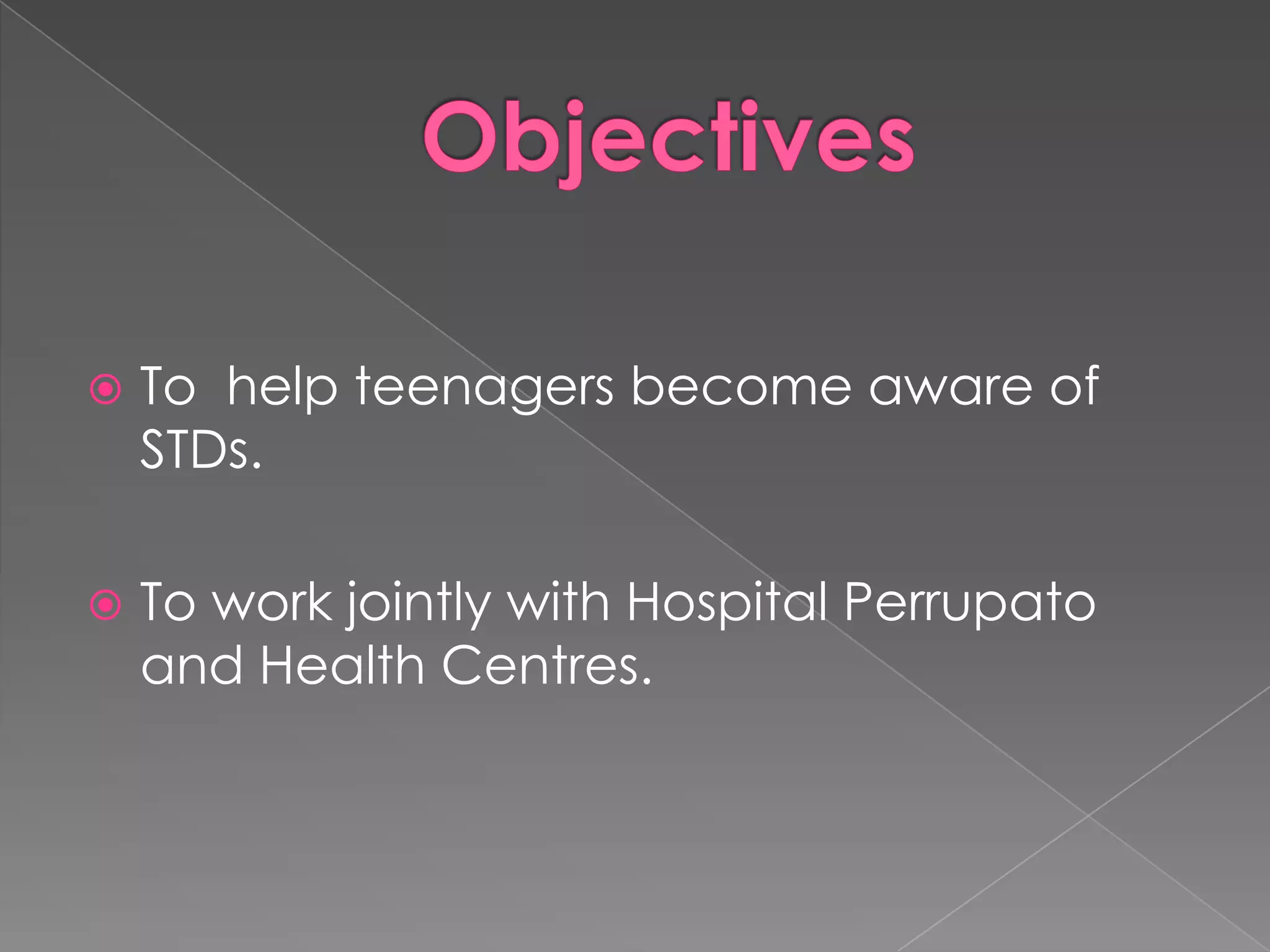 Objectives

To  help teenagers become aware of STDs.

To work jointly with Hospital Perrupato and Health Centres.